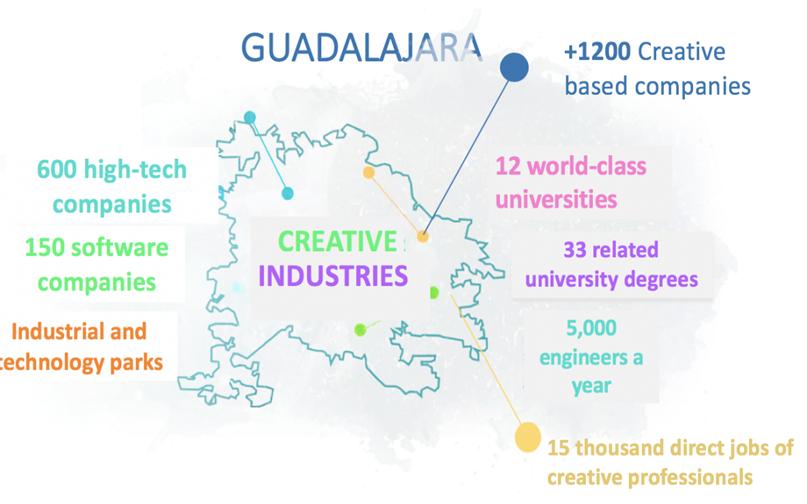 GUADALAJARA

+1200 Creative based companies

600 high-tech companies

150 software companies

Industrial and technology parks

CREATIVE INDUSTRIES

12 world-class universities

33 related university degrees

5,000 engineers a year

15 thousand direct jobs of creative professionals